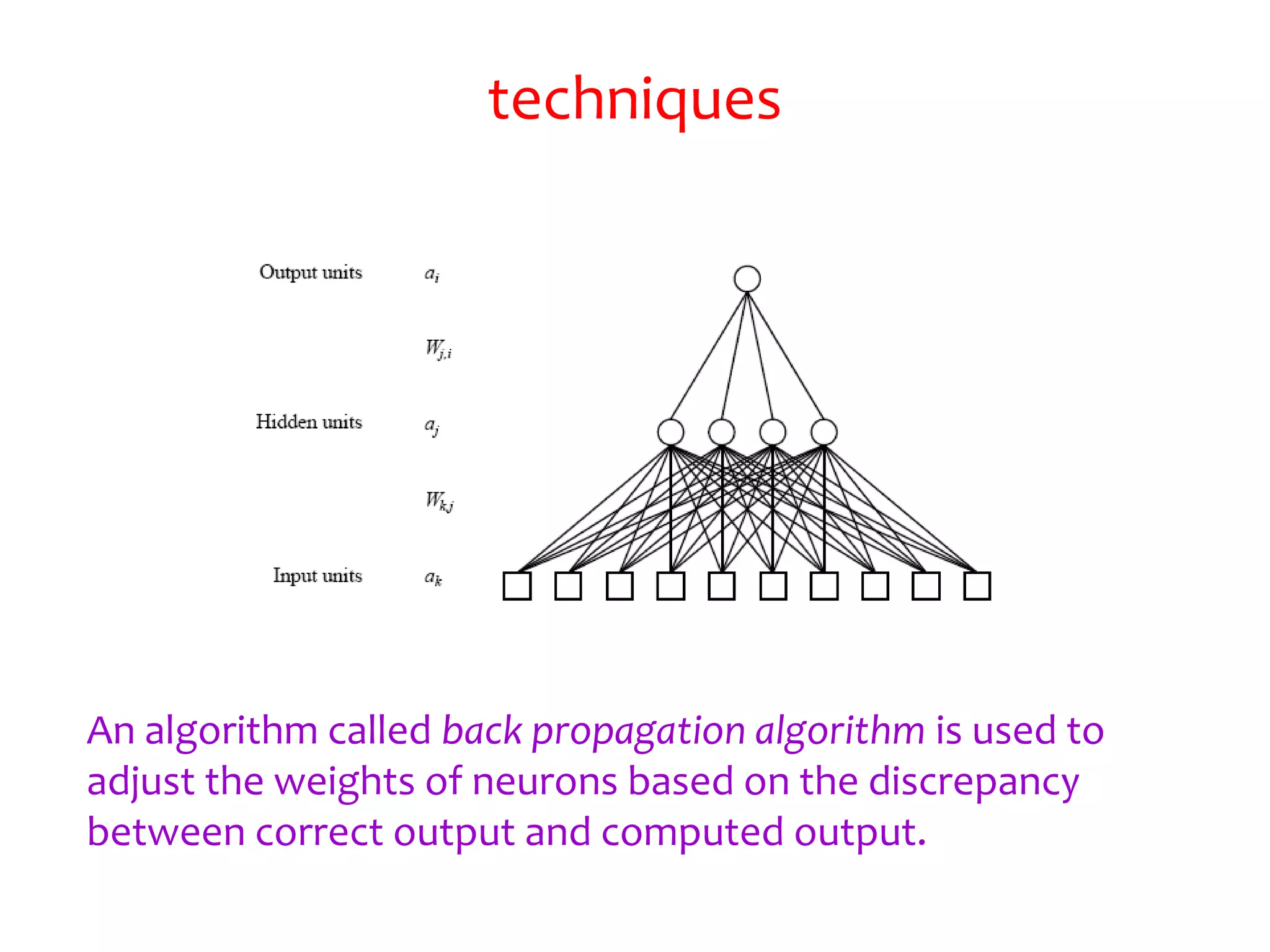 techniques

Output units $a_i$

$W_{j,i}$

Hidden units $a_j$

$W_{k,j}$

Input units $a_k$

An algorithm called back propagation algorithm is used to adjust the weights of neurons based on the discrepancy between correct output and computed output.